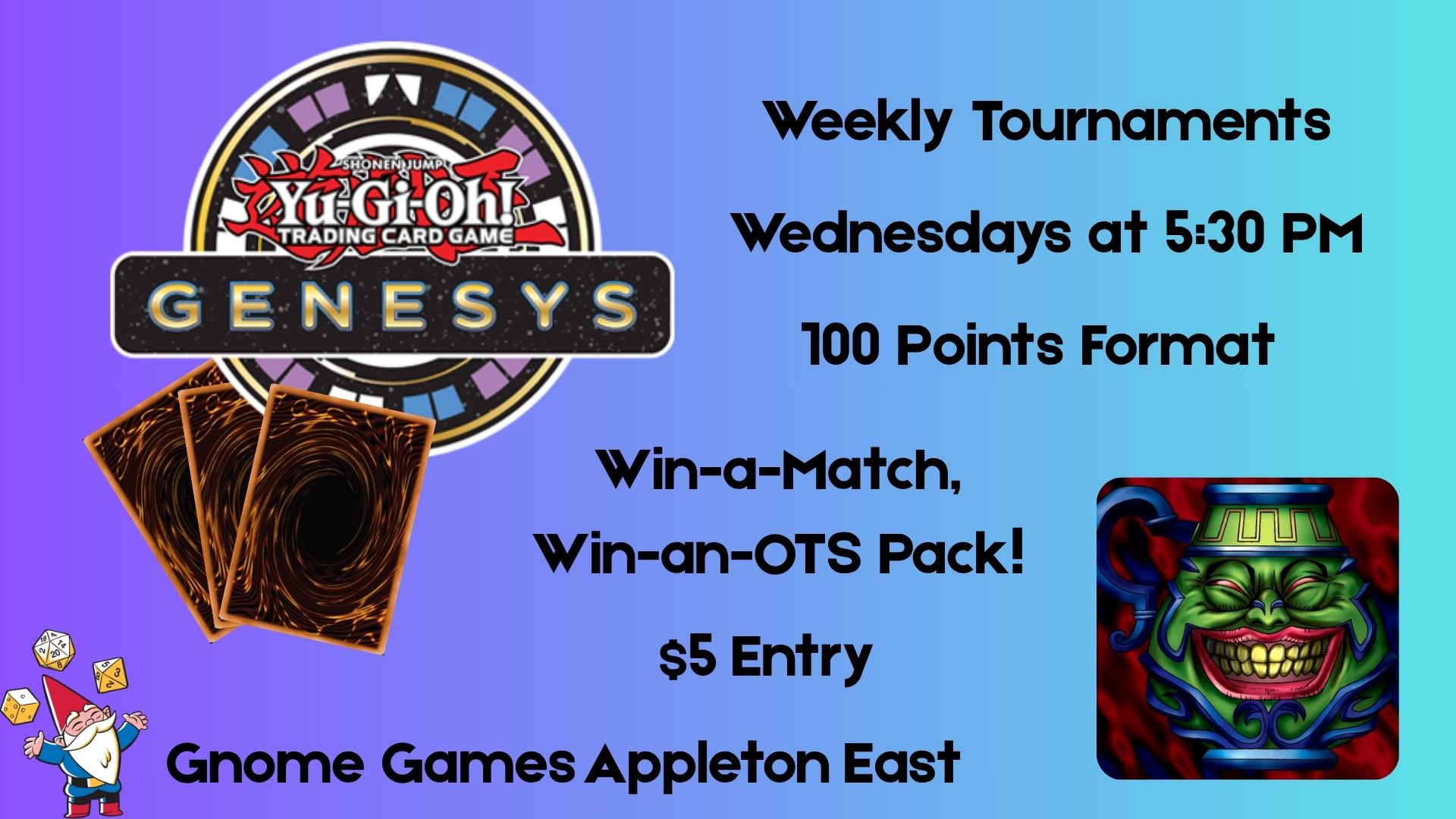 SHONEN JUMP
Yu-Gi-Oh!
TRADING CARD GAME
GENESYS

Weekly Tournaments

Wednesdays at 5:30 PM

100 Points Format

Win-a-Match,
Win-an-OTS Pack!

$5 Entry

Gnome Games Appleton East